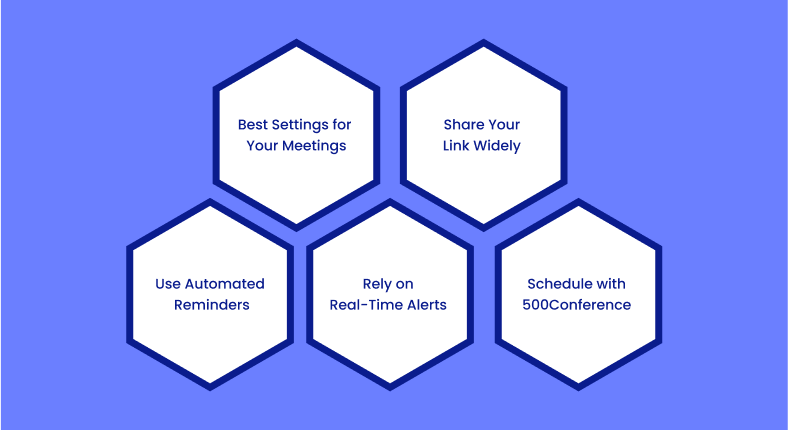 Best Settings for Your Meetings

Share Your Link Widely

Use Automated Reminders

Rely on Real-Time Alerts

Schedule with 500Conference